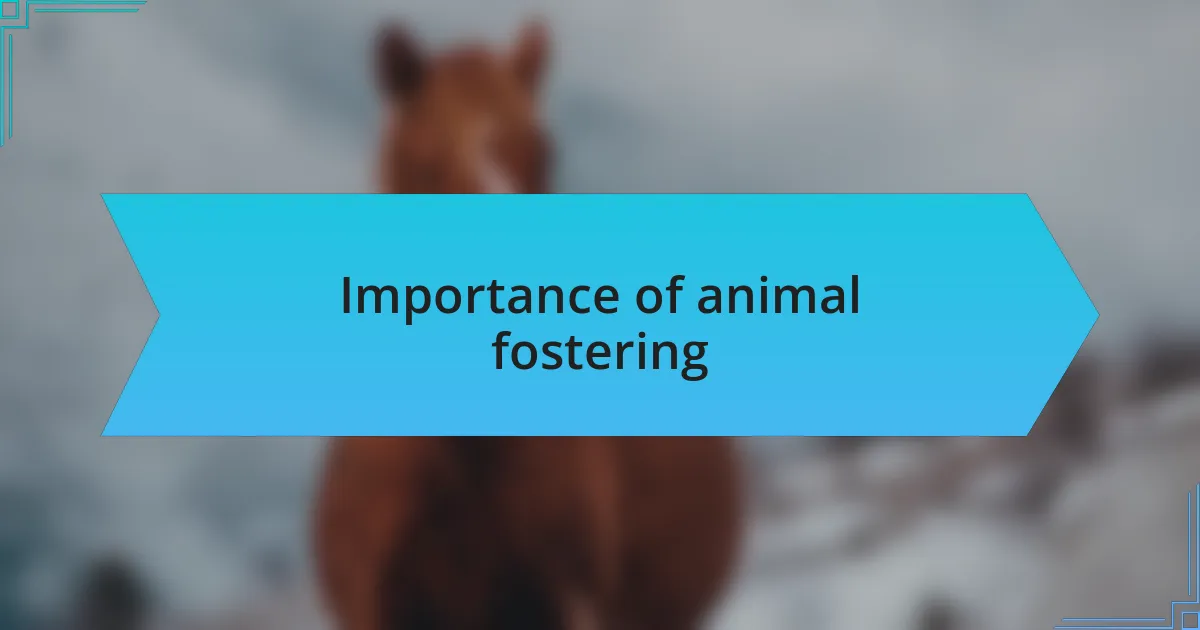 Importance of animal fostering